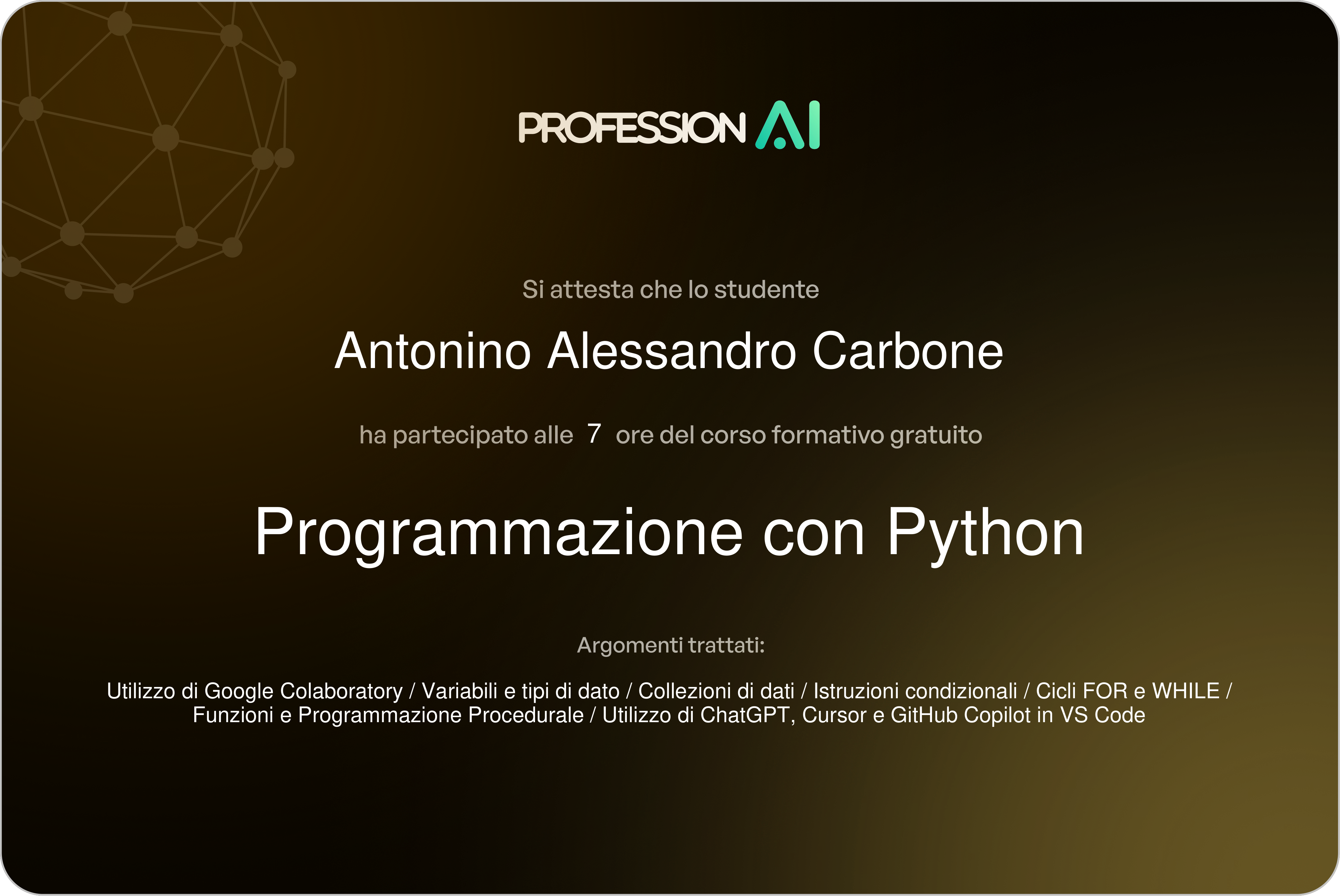 PROFESSION AI

Si attesta che lo studente

Antonino Alessandro Carbone

ha partecipato alle 7 ore del corso formativo gratuito

Programmazione con Python

Argomenti trattati:

Utilizzo di Google Colaboratory / Variabili e tipi di dato / Collezioni di dati / Istruzioni condizionali / Cicli FOR e WHILE / Funzioni e Programmazione Procedurale / Utilizzo di ChatGPT, Cursor e GitHub Copilot in VS Code